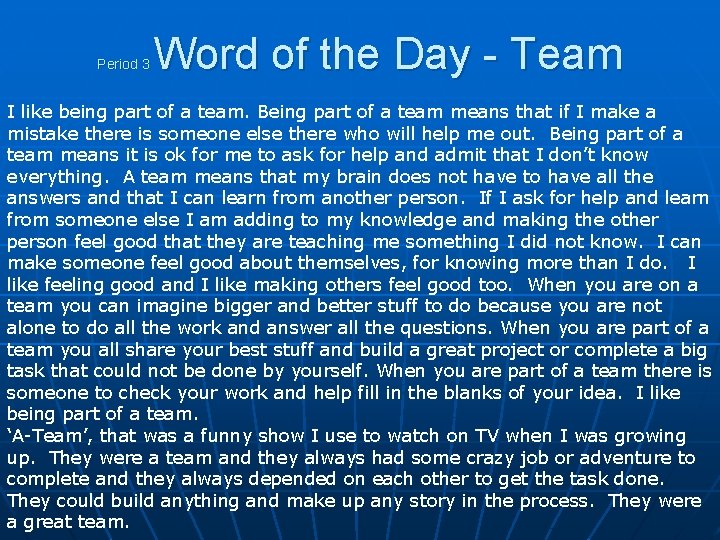 Period 3 Word of the Day - Team

I like being part of a team. Being part of a team means that if I make a mistake there is someone else there who will help me out. Being part of a team means it is ok for me to ask for help and admit that I don't know everything. A team means that my brain does not have to have all the answers and that I can learn from another person. If I ask for help and learn from someone else I am adding to my knowledge and making the other person feel good that they are teaching me something I did not know. I can make someone feel good about themselves, for knowing more than I do. I like feeling good and I like making others feel good too. When you are on a team you can imagine bigger and better stuff to do because you are not alone to do all the work and answer all the questions. When you are part of a team you all share your best stuff and build a great project or complete a big task that could not be done by yourself. When you are part of a team there is someone to check your work and help fill in the blanks of your idea. I like being part of a team.
'A-Team', that was a funny show I use to watch on TV when I was growing up. They were a team and they always had some crazy job or adventure to complete and they always depended on each other to get the task done. They could build anything and make up any story in the process. They were a great team.